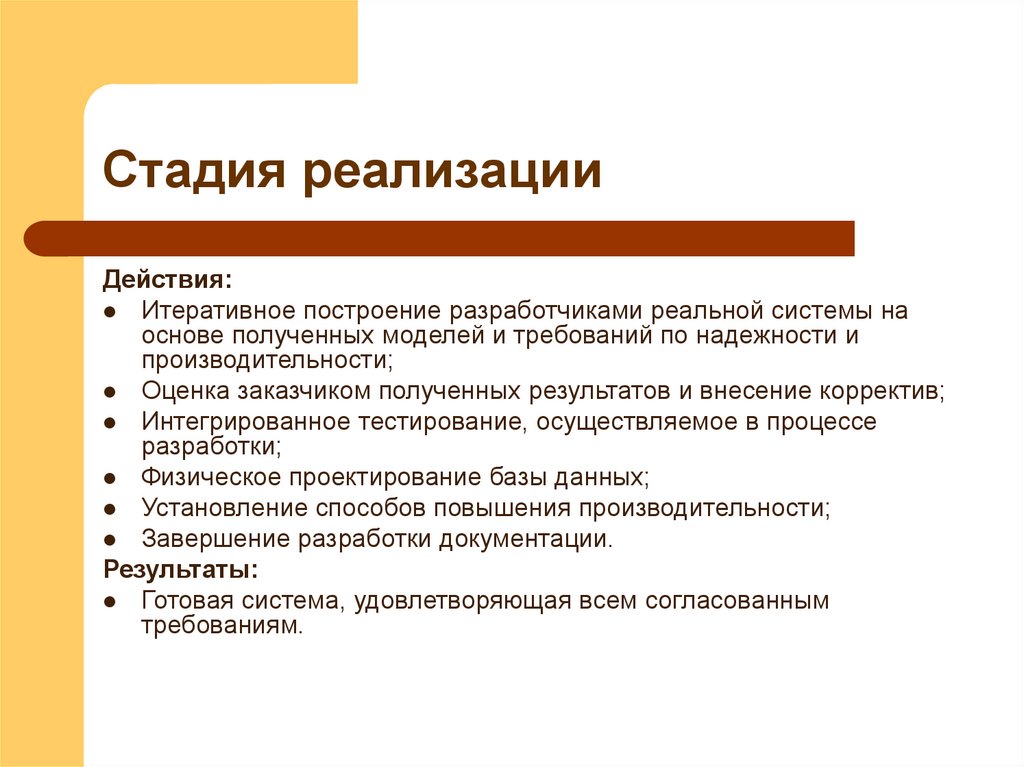 Стадия реализации

Действия:

- Итеративное построение разработчиками реальной системы на основе полученных моделей и требований по надежности и производительности;
- Оценка заказчиком полученных результатов и внесение корректив;
- Интегрированное тестирование, осуществляемое в процессе разработки;
- Физическое проектирование базы данных;
- Установление способов повышения производительности;
- Завершение разработки документации.

Результаты:

- Готовая система, удовлетворяющая всем согласованным требованиям.